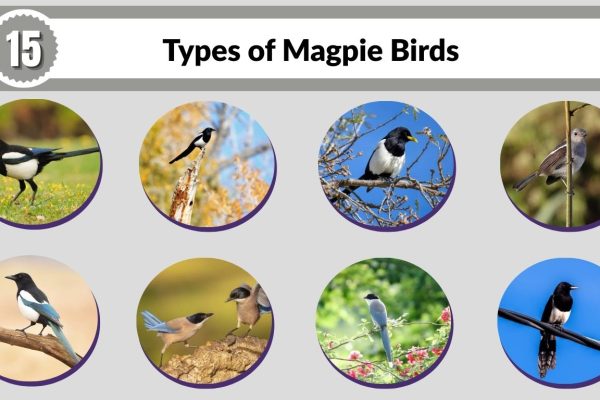 15

Types of Magpie Birds